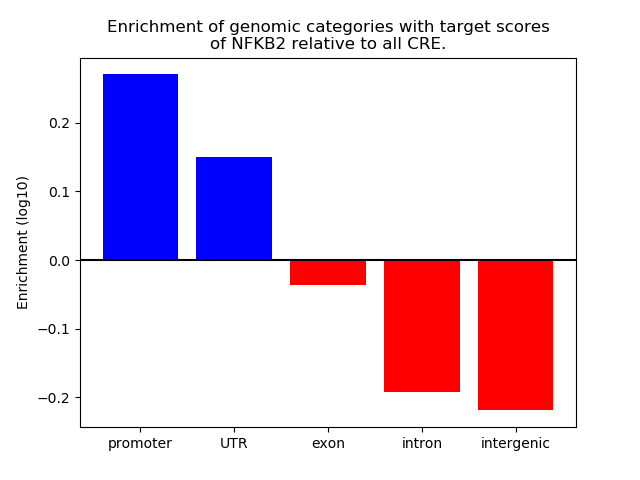 Enrichment of genomic categories with target scores of NFKB2 relative to all CRE.

Enrichment (log10)

0.2
0.1
0.0
−0.1
−0.2

promoter
UTR
exon
intron
intergenic